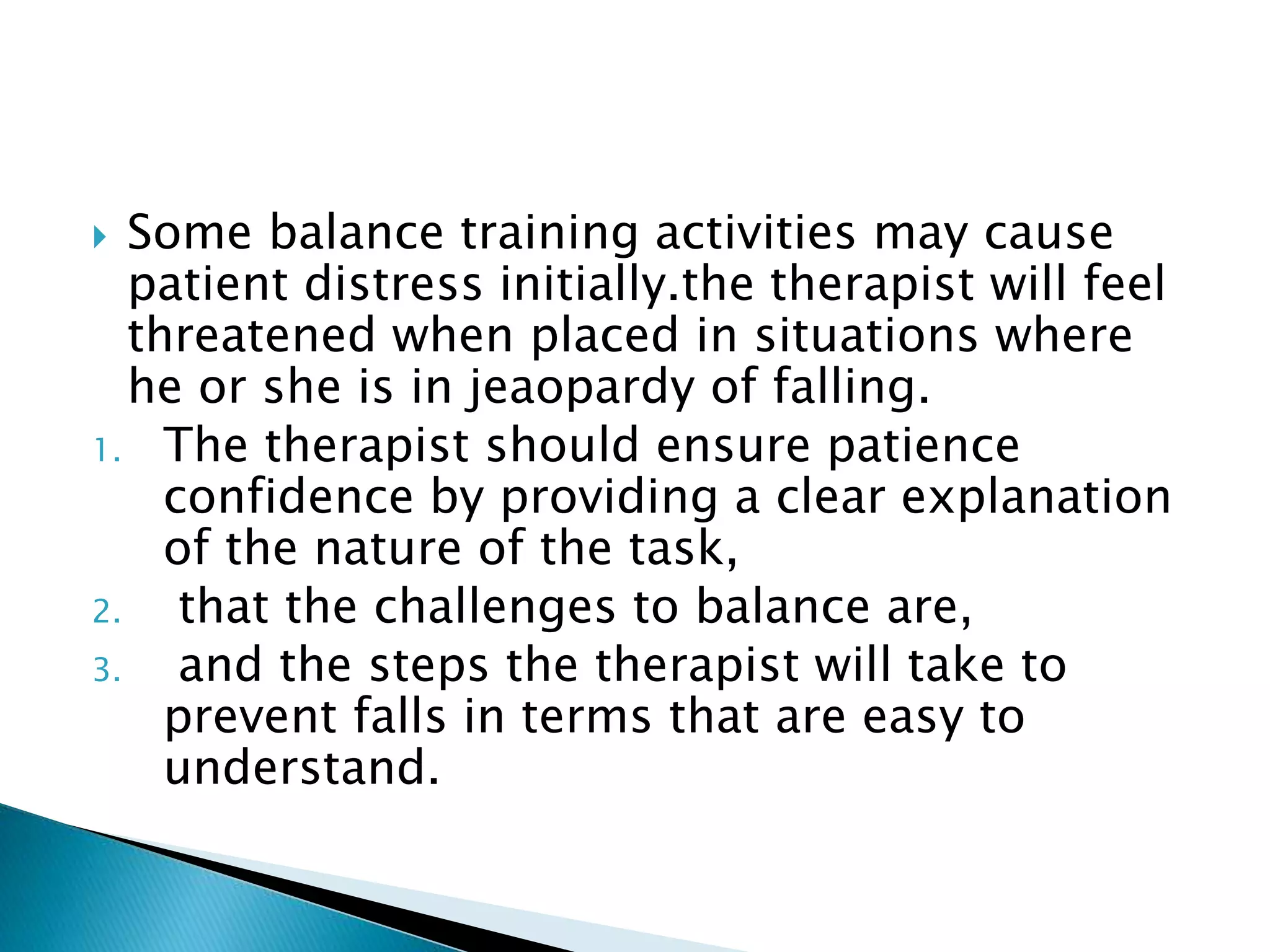 Some balance training activities may cause patient distress initially.the therapist will feel threatened when placed in situations where he or she is in jeaopardy of falling.

1. The therapist should ensure patience confidence by providing a clear explanation of the nature of the task,
2. that the challenges to balance are,
3. and the steps the therapist will take to prevent falls in terms that are easy to understand.